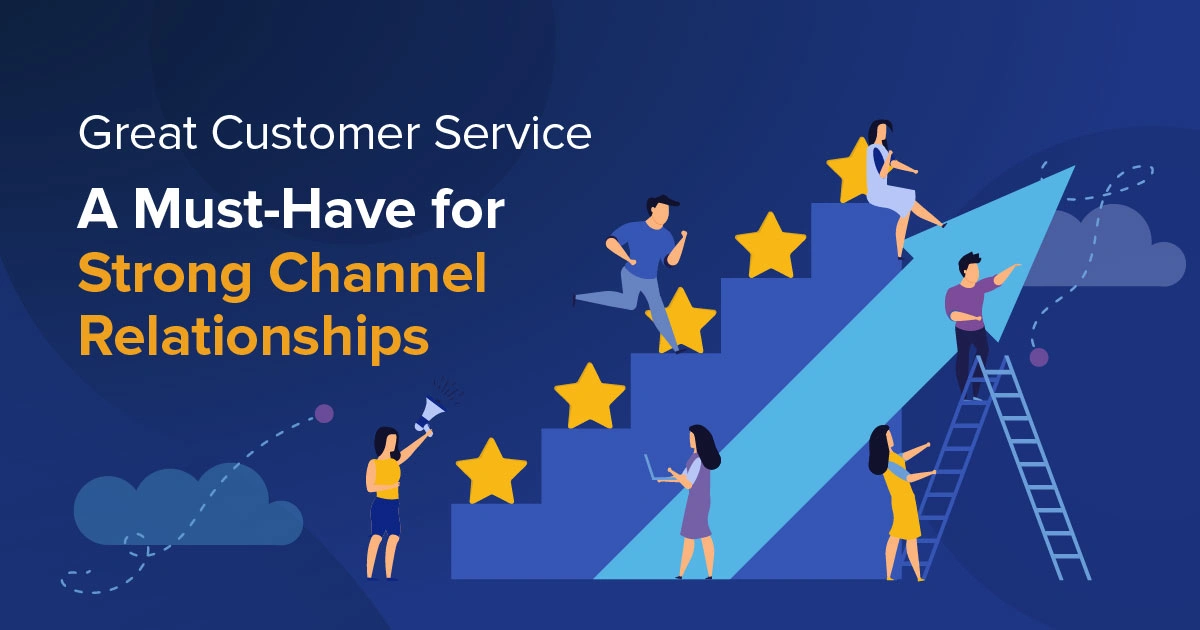 Great Customer Service

A Must-Have for Strong Channel Relationships